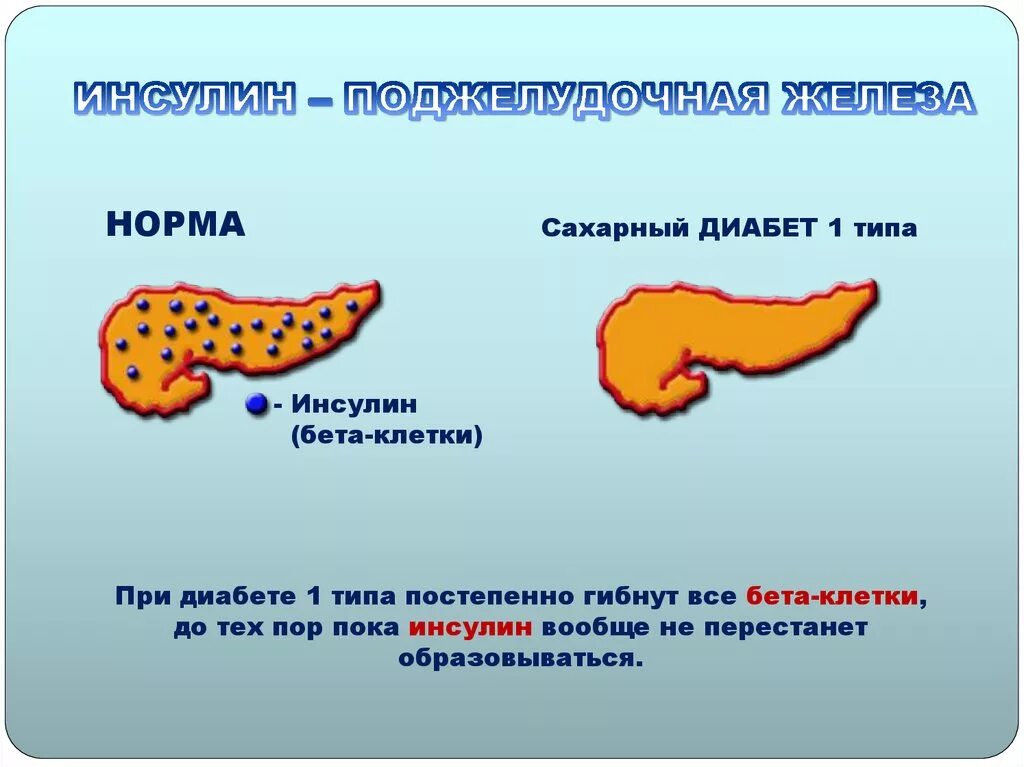 ИНСУЛИН – ПОДЖЕЛУДОЧНАЯ ЖЕЛЕЗА

НОРМА

Сахарный ДИАБЕТ 1 типа

- Инсулин (бета-клетки)

При диабете 1 типа постепенно гибнут все бета-клетки, до тех пор пока инсулин вообще не перестанет образовываться.